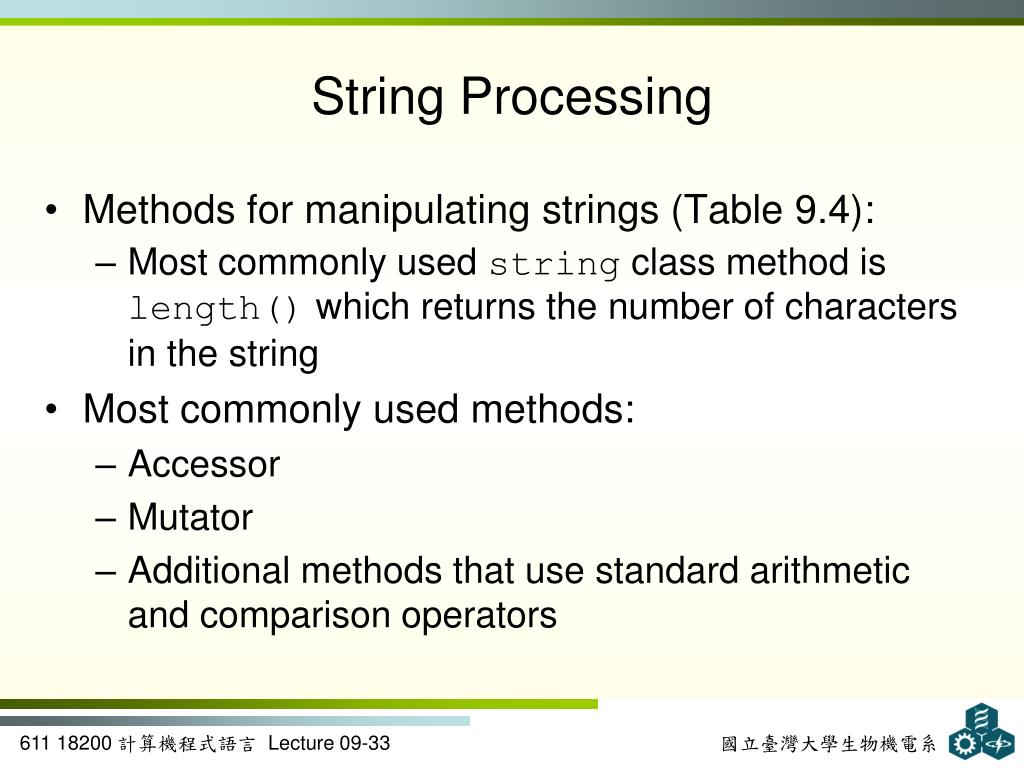 String Processing

• Methods for manipulating strings (Table 9.4):
 – Most commonly used string class method is length() which returns the number of characters in the string
• Most commonly used methods:
 – Accessor
 – Mutator
 – Additional methods that use standard arithmetic and comparison operators

611 18200 計算機程式語言 Lecture 09-33

國立臺灣大學生物機電系